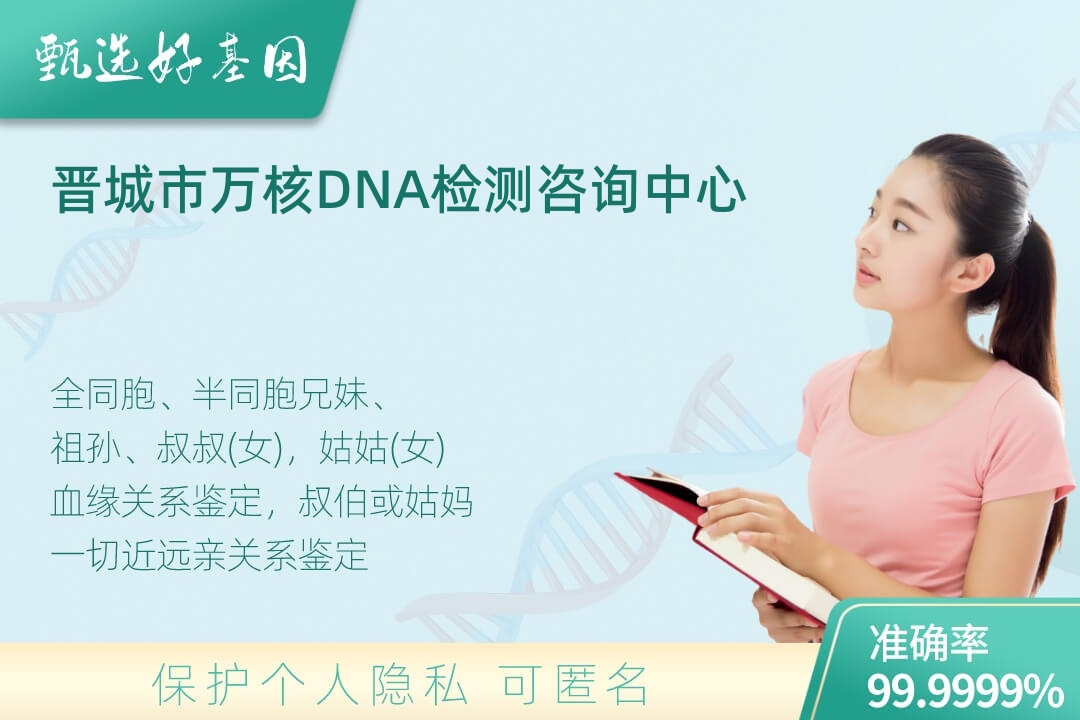 甄选好基因

晋城市万核DNA检测咨询中心

全同胞、半同胞兄妹、
祖孙、叔叔(女)，姑姑(女)
血缘关系鉴定，叔伯或姑妈
一切近远亲关系鉴定

保护个人隐私 可匿名

准确率
99.9999%